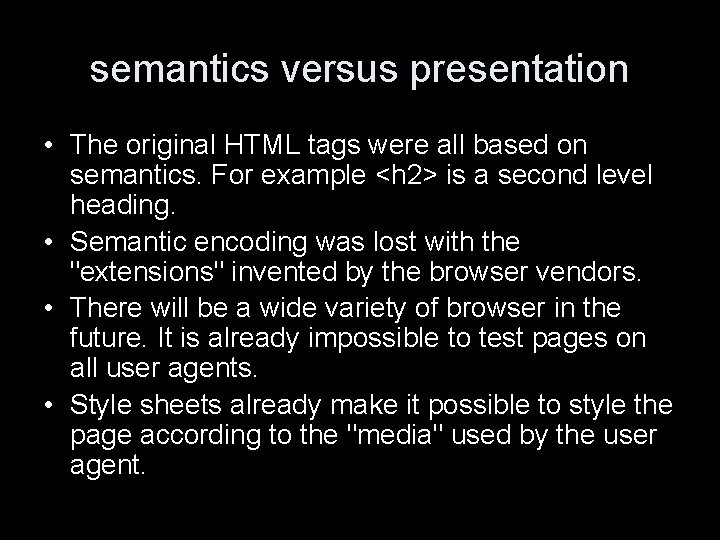 semantics versus presentation

• The original HTML tags were all based on semantics. For example <h2> is a second level heading.
• Semantic encoding was lost with the "extensions" invented by the browser vendors.
• There will be a wide variety of browser in the future. It is already impossible to test pages on all user agents.
• Style sheets already make it possible to style the page according to the "media" used by the user agent.